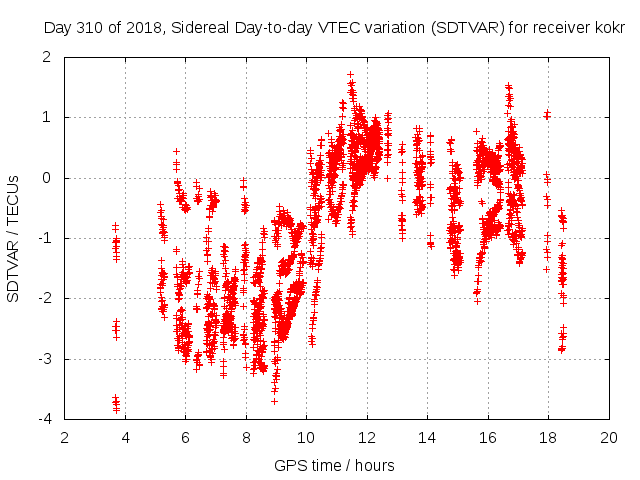 Day 310 of 2018, Sidereal Day-to-day VTEC variation (SDTVAR) for receiver kokr

SDTVAR / TECUs

2
1
0
-1
-2
-3
-4

2 4 6 8 10 12 14 16 18 20

GPS time / hours